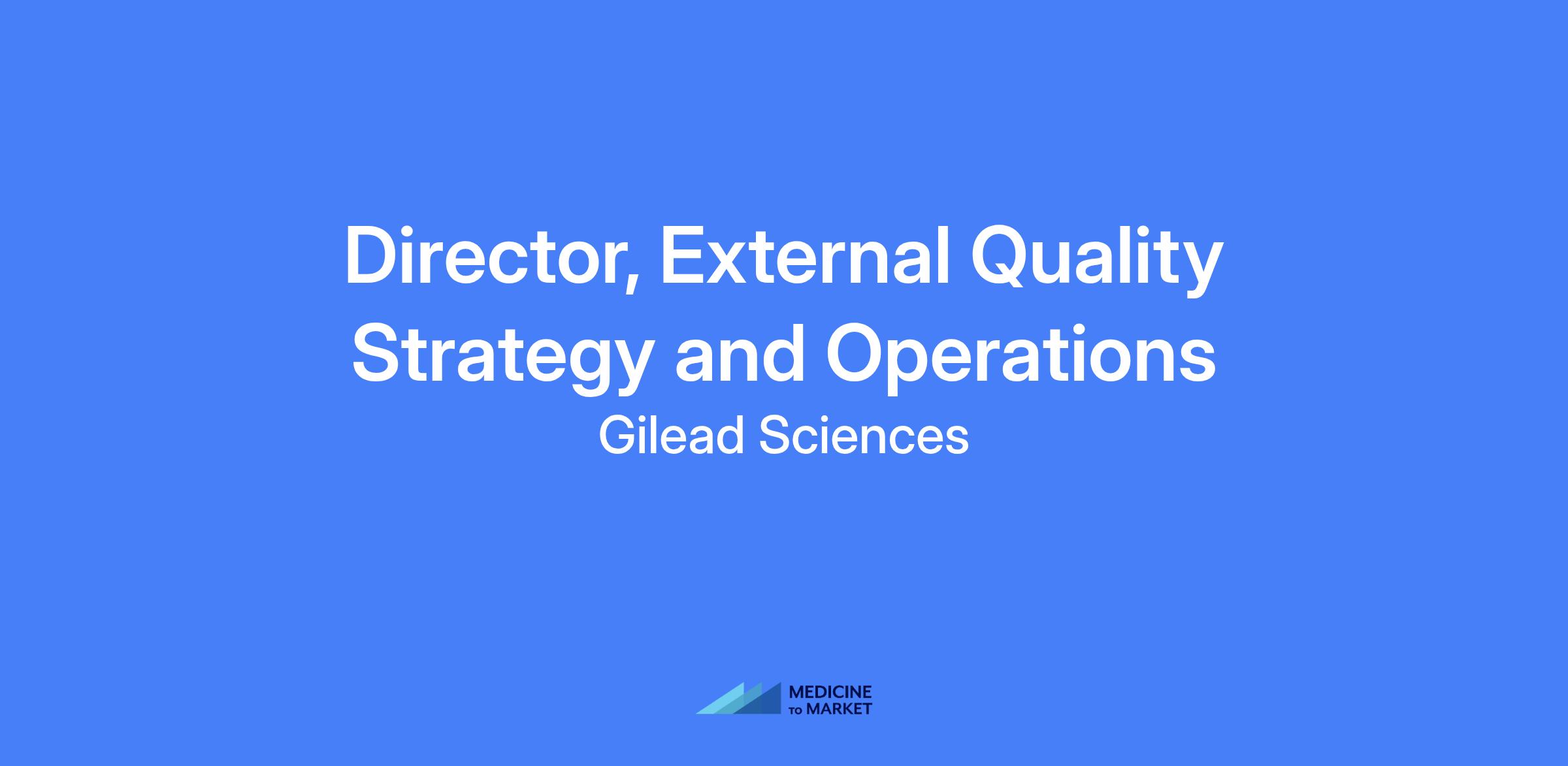 Director, External Quality Strategy and Operations

Gilead Sciences

MEDICINE
TO MARKET